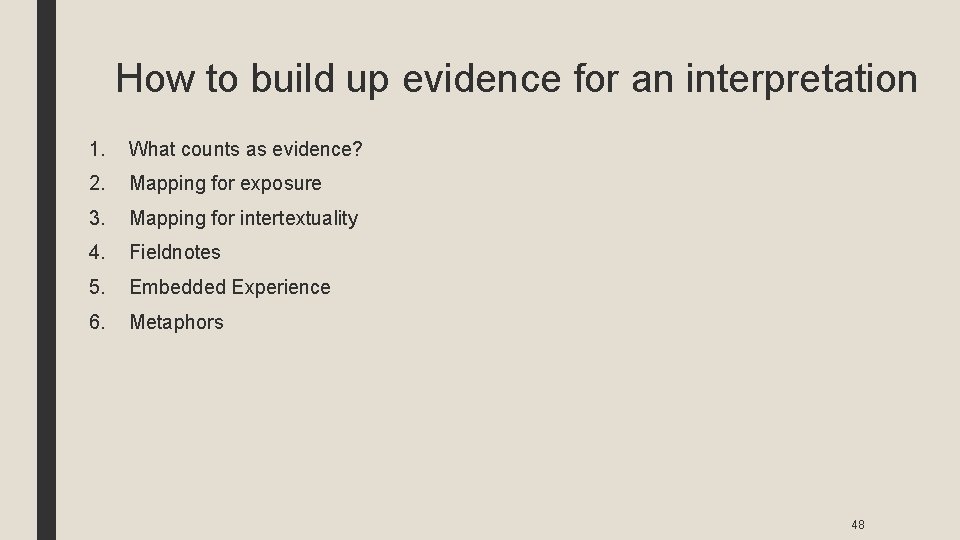 How to build up evidence for an interpretation

1. What counts as evidence?
2. Mapping for exposure
3. Mapping for intertextuality
4. Fieldnotes
5. Embedded Experience
6. Metaphors

48